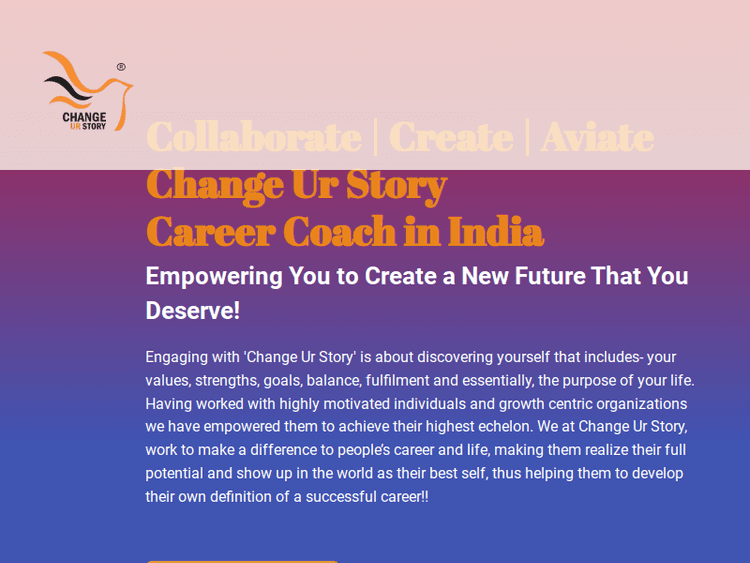 ®
CHANGE
UR STORY

Collaborate | Create | Aviate
Change Ur Story
Career Coach in India

Empowering You to Create a New Future That You Deserve!

Engaging with 'Change Ur Story' is about discovering yourself that includes- your values, strengths, goals, balance, fulfilment and essentially, the purpose of your life. Having worked with highly motivated individuals and growth centric organizations we have empowered them to achieve their highest echelon. We at Change Ur Story, work to make a difference to people's career and life, making them realize their full potential and show up in the world as their best self, thus helping them to develop their own definition of a successful career!!